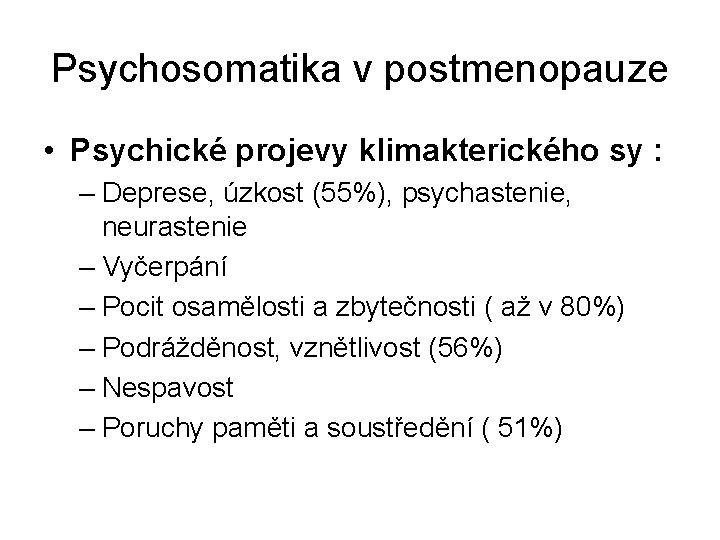 Psychosomatika v postmenopauze

• Psychické projevy klimakterického sy :
– Deprese, úzkost (55%), psychastenie, neurastenie
– Vyčerpání
– Pocit osamělosti a zbytečnosti ( až v 80%)
– Podrážděnost, vznětlivost (56%)
– Nespavost
– Poruchy paměti a soustředění ( 51%)